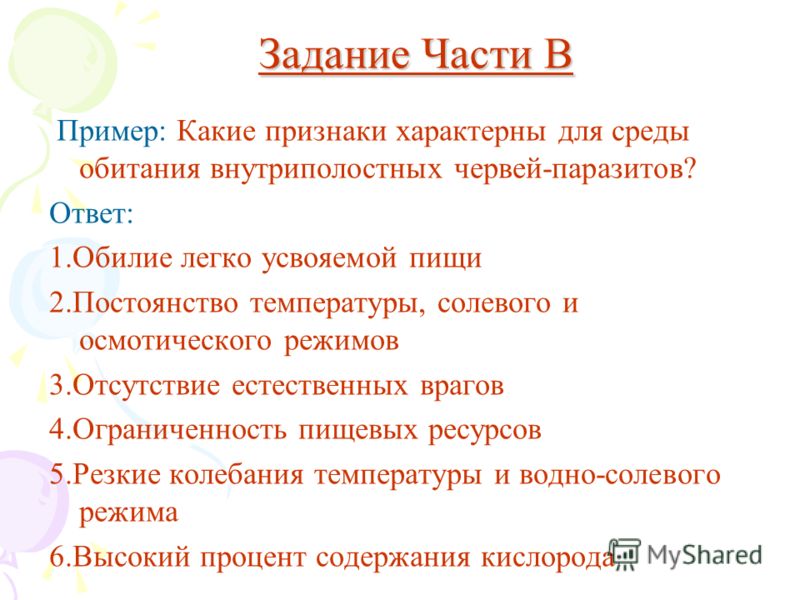 Задание Части В

Пример: Какие признаки характерны для среды обитания внутриполостных червей-паразитов?

Ответ:

1.Обилие легко усвояемой пищи

2.Постоянство температуры, солевого и осмотического режимов

3.Отсутствие естественных врагов

4.Ограниченность пищевых ресурсов

5.Резкие колебания температуры и водно-солевого режима

6.Высокий процент содержания кислорода

MyShared